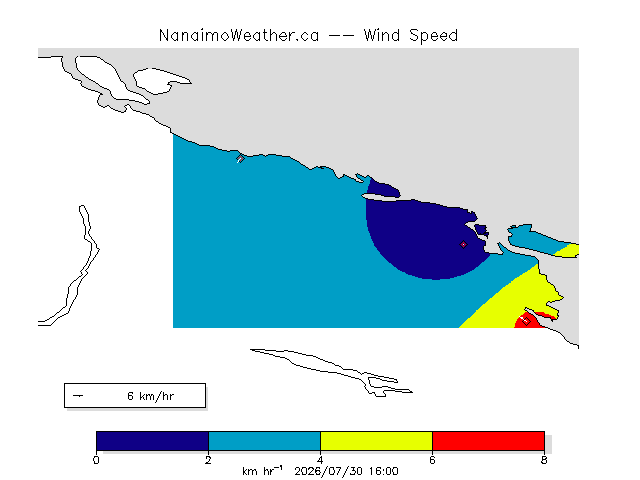 NanaimoWeather.ca -- Wind Speed

6 km/hr

0
2
4
6
8
km hr$^{-1}$ 2026/07/30 16:00